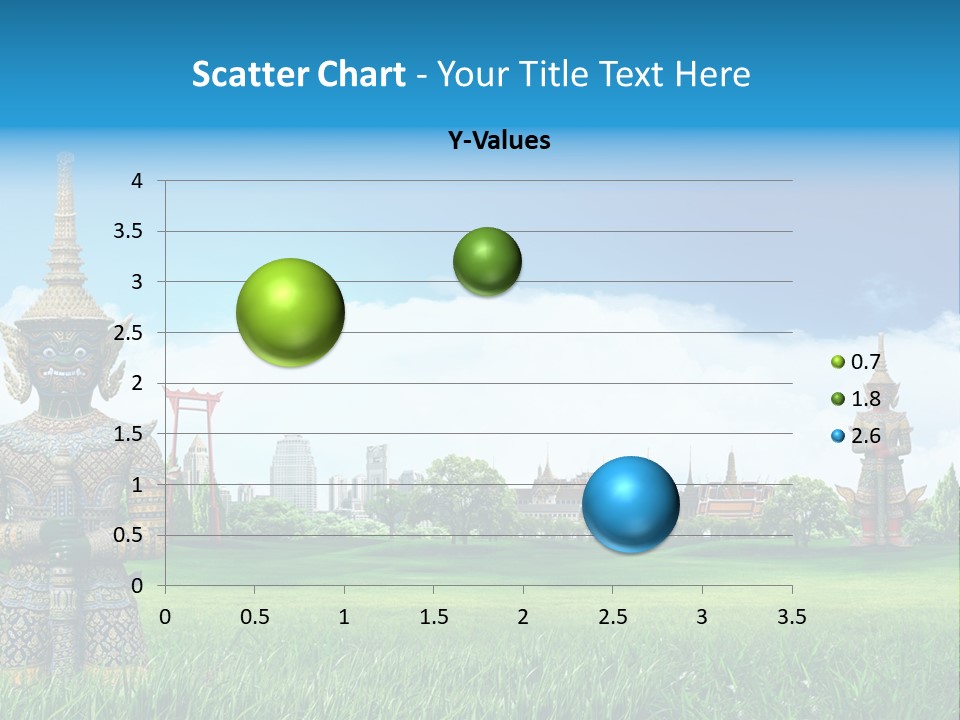 Scatter Chart - Your Title Text Here

Y-Values

4
3.5
3
2.5
2
1.5
1
0.5
0

0 0.5 1 1.5 2 2.5 3 3.5

0.7
1.8
2.6